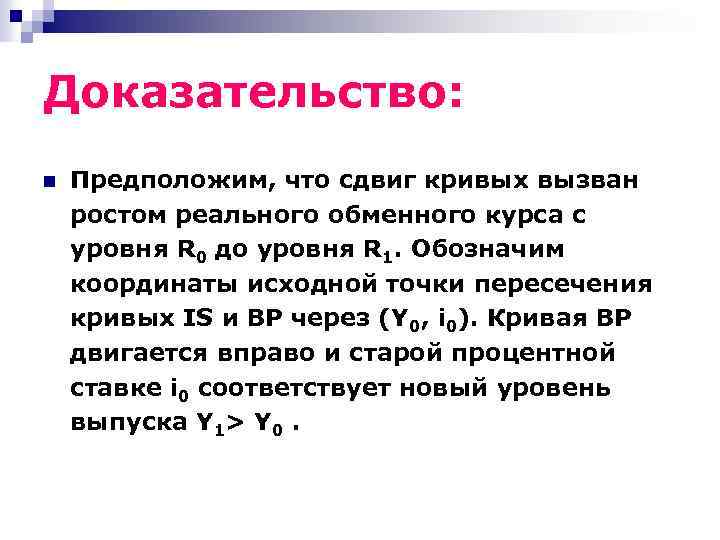 Доказательство:

Предположим, что сдвиг кривых вызван ростом реального обменного курса с уровня $R_0$ до уровня $R_1$. Обозначим координаты исходной точки пересечения кривых IS и BP через ($Y_0$, $i_0$). Кривая BP двигается вправо и старой процентной ставке $i_0$ соответствует новый уровень выпуска $Y_1 > Y_0$ .